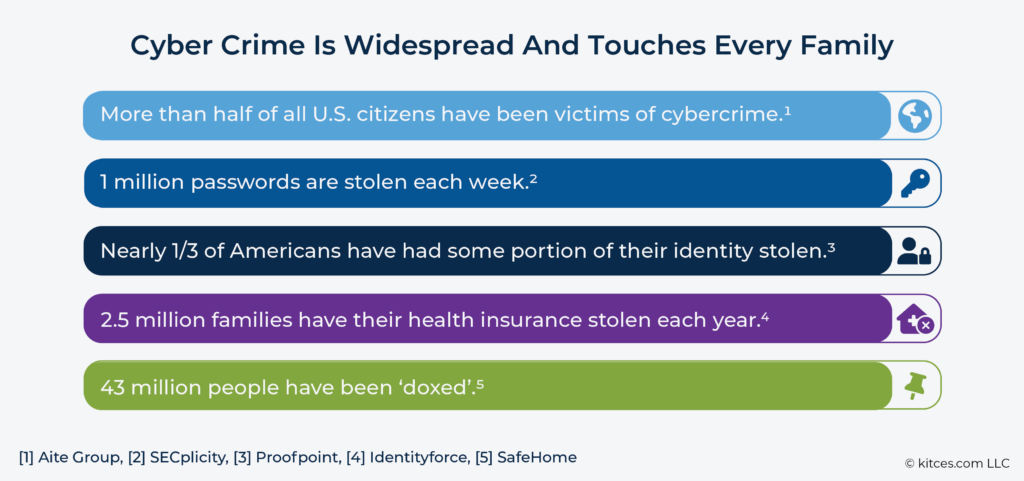 Cyber Crime Is Widespread And Touches Every Family

More than half of all U.S. citizens have been victims of cybercrime.$^1$

1 million passwords are stolen each week.$^2$

Nearly 1/3 of Americans have had some portion of their identity stolen.$^3$

2.5 million families have their health insurance stolen each year.$^4$

43 million people have been 'doxed'.$^5$

[1] Aite Group, [2] SECplicity, [3] Proofpoint, [4] Identityforce, [5] SafeHome

© kitces.com LLC